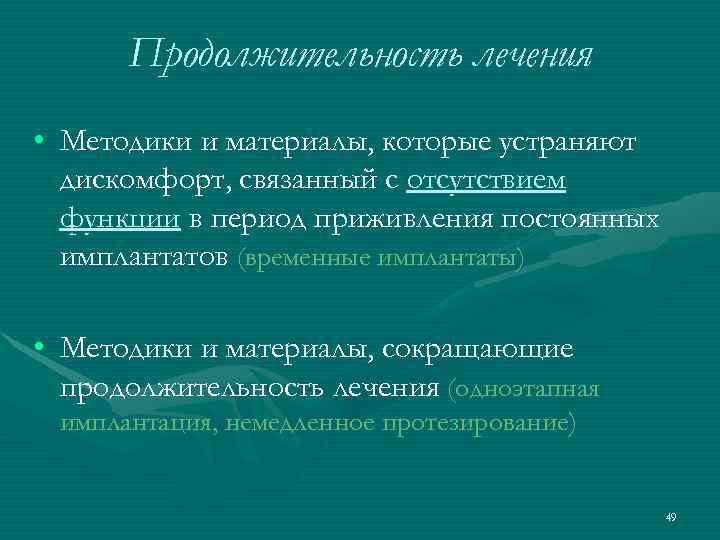 Продолжительность лечения

• Методики и материалы, которые устраняют дискомфорт, связанный с отсутствием функции в период приживления постоянных имплантатов (временные имплантаты)

• Методики и материалы, сокращающие продолжительность лечения (одноэтапная имплантация, немедленное протезирование)

49